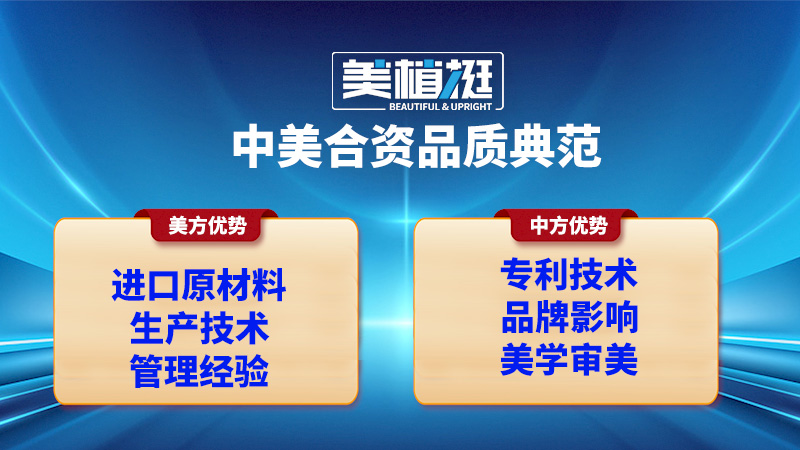 美植挺
BEAUTIFUL & UPRIGHT
中美合资品质典范

美方优势
进口原材料
生产技术
管理经验

中方优势
专利技术
品牌影响
美学审美